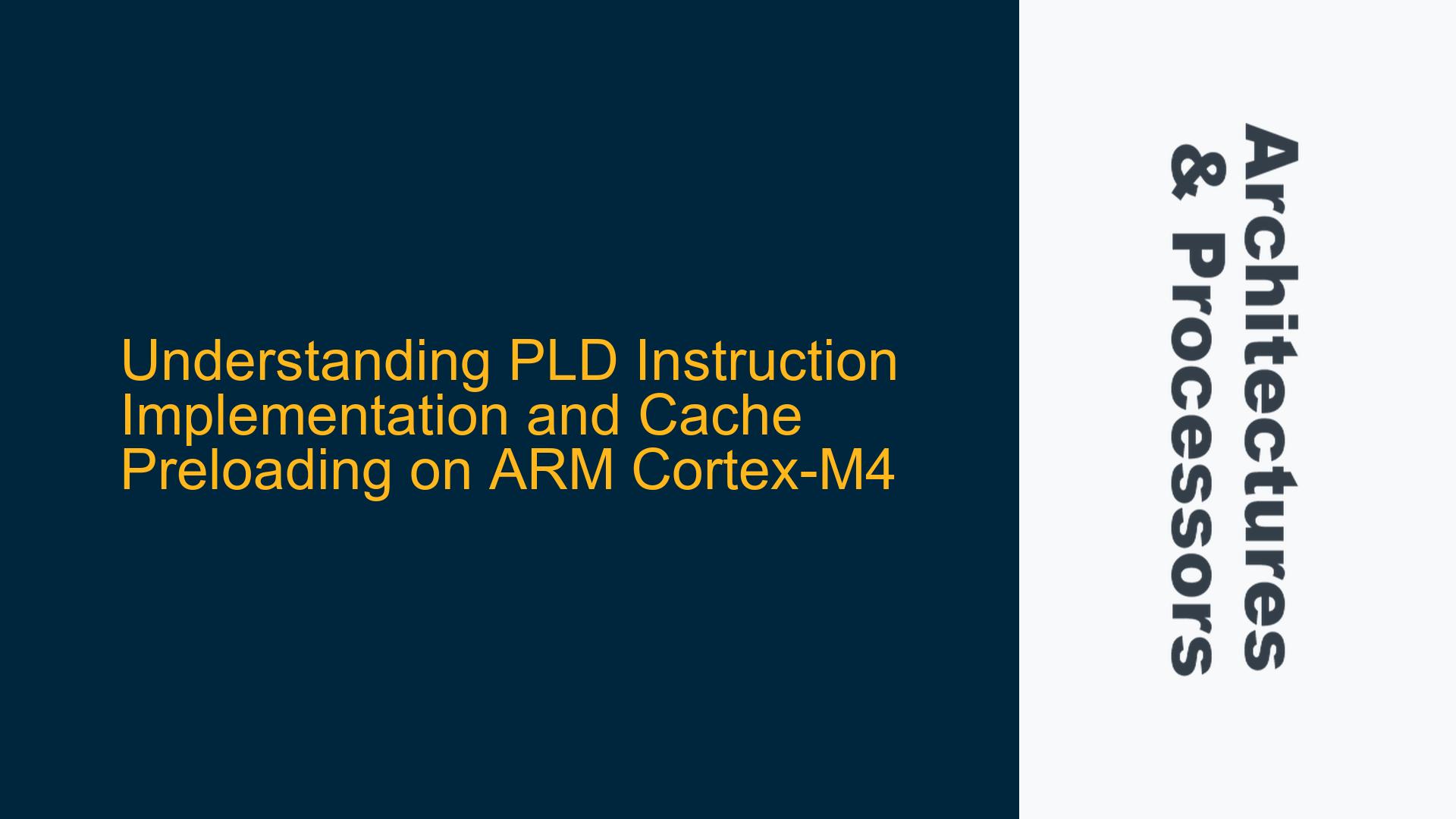 Understanding PLD Instruction Implementation and Cache Preloading on ARM Cortex-M4

Architectures & Processors